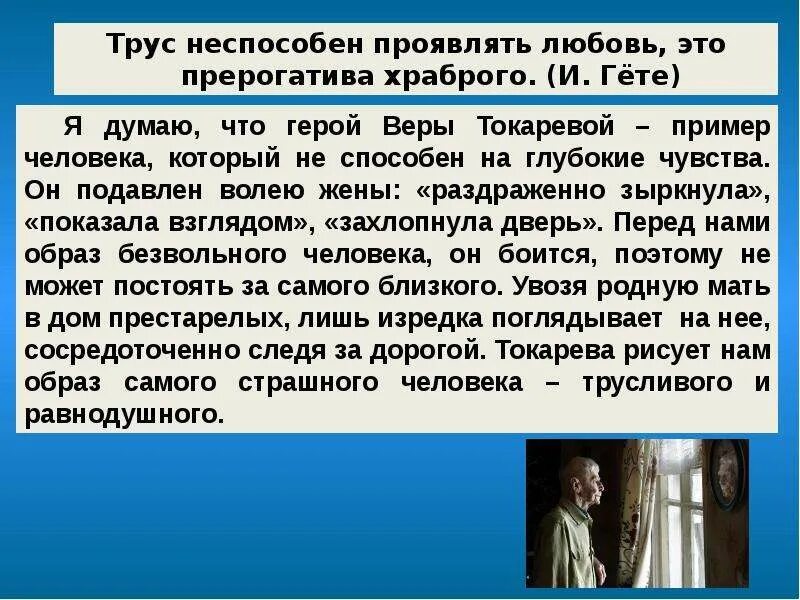 Трус неспособен проявлять любовь, это прерогатива храброго. (И. Гёте)

Я думаю, что герой Веры Токаревой – пример человека, который не способен на глубокие чувства. Он подавлен волею жены: «раздраженно зыркнула», «показала взглядом», «захлопнула дверь». Перед нами образ безвольного человека, он боится, поэтому не может постоять за самого близкого. Увозя родную мать в дом престарелых, лишь изредка поглядывает на нее, сосредоточенно следя за дорогой. Токарева рисует нам образ самого страшного человека – трусливого и равнодушного.